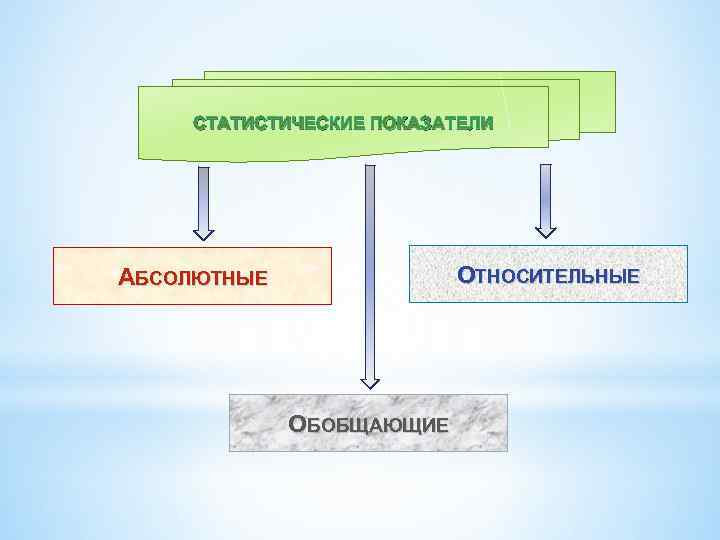 СТАТИСТИЧЕСКИЕ ПОКАЗАТЕЛИ

АБСОЛЮТНЫЕ

ОТНОСИТЕЛЬНЫЕ

ОБОБЩАЮЩИЕ